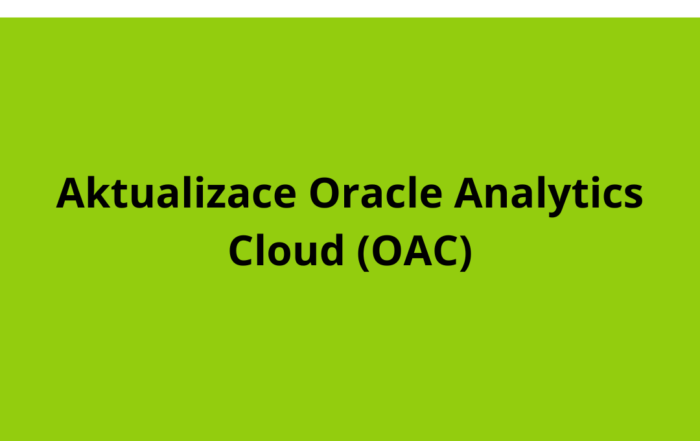 Aktualizace Oracle Analytics Cloud (OAC)